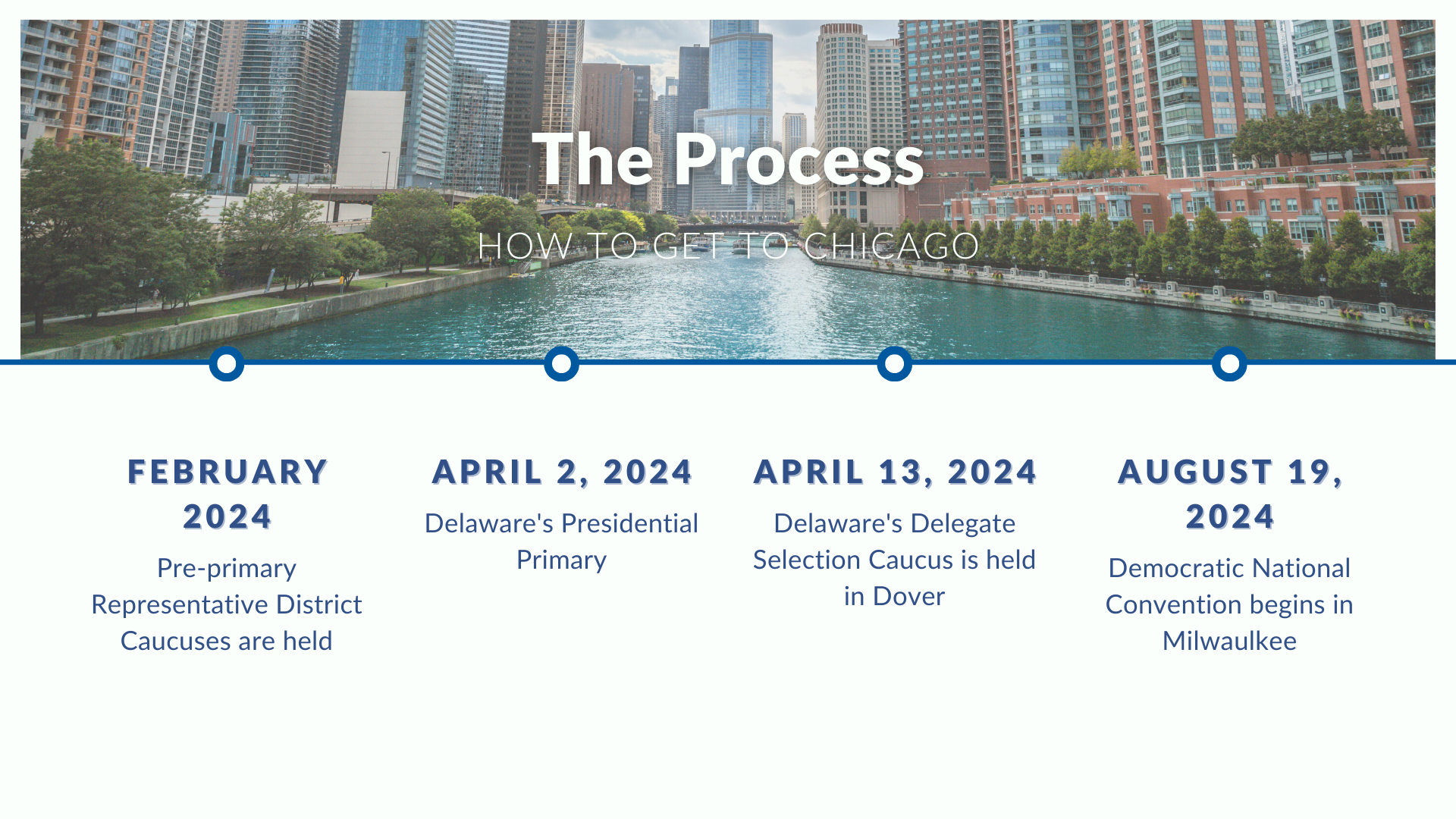 The Process

HOW TO GET TO CHICAGO

FEBRUARY 2024

Pre-primary Representative District Caucuses are held

APRIL 2, 2024

Delaware's Presidential Primary

APRIL 13, 2024

Delaware's Delegate Selection Caucus is held in Dover

AUGUST 19, 2024

Democratic National Convention begins in Milwaulkee